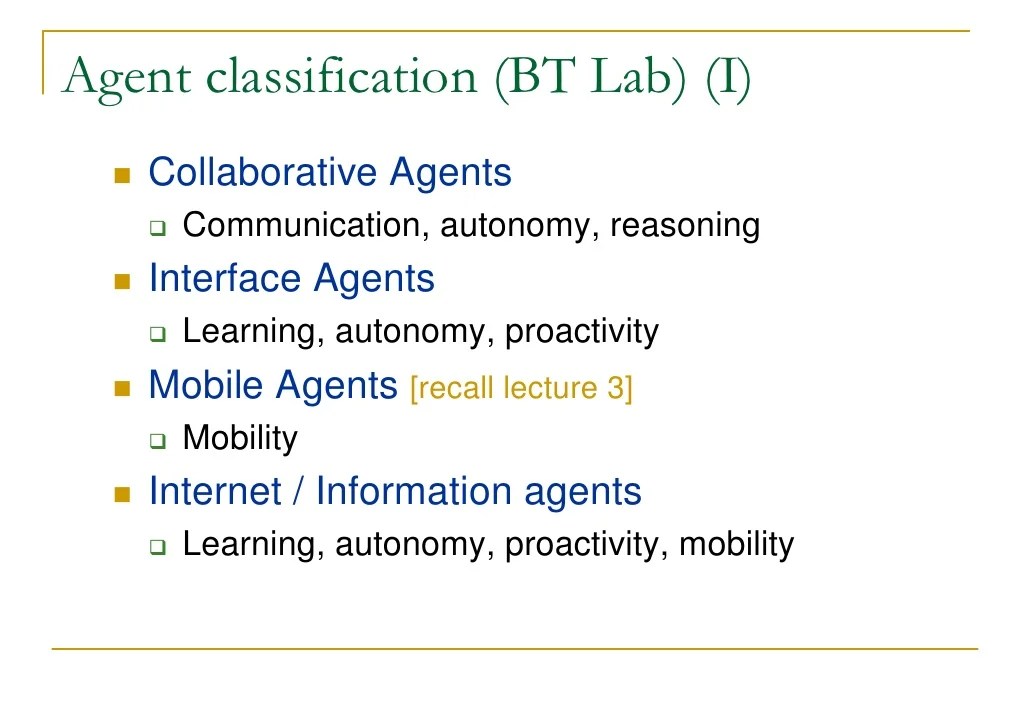 Agent classification (BT Lab) (I)

- Collaborative Agents
  - Communication, autonomy, reasoning
- Interface Agents
  - Learning, autonomy, proactivity
- Mobile Agents [recall lecture 3]
  - Mobility
- Internet / Information agents
  - Learning, autonomy, proactivity, mobility